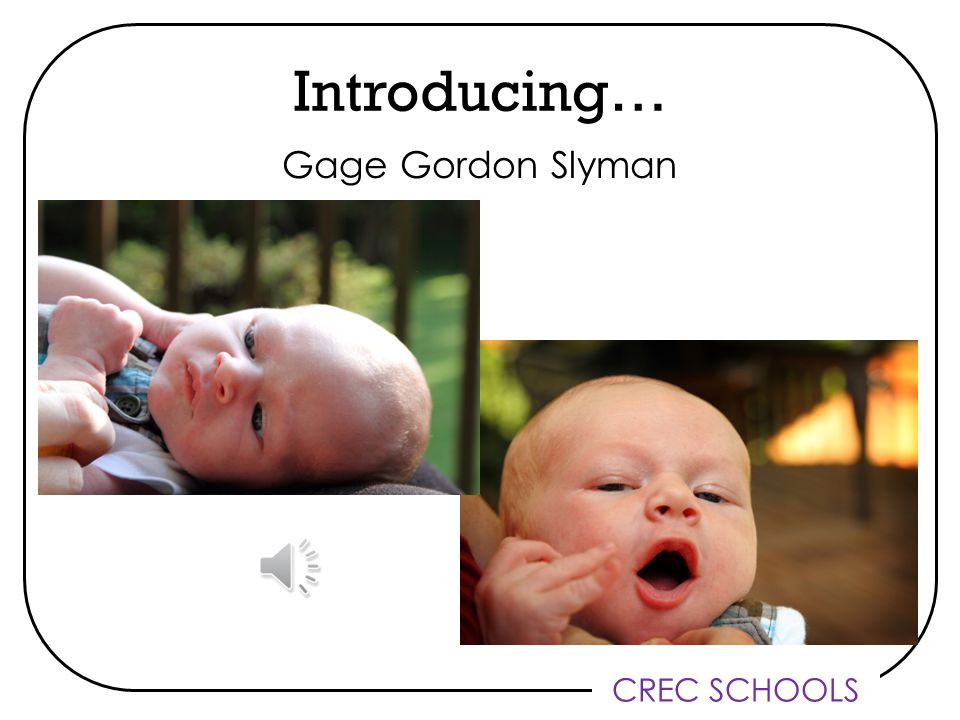 Introducing…

Gage Gordon Slyman

CREC SCHOOLS